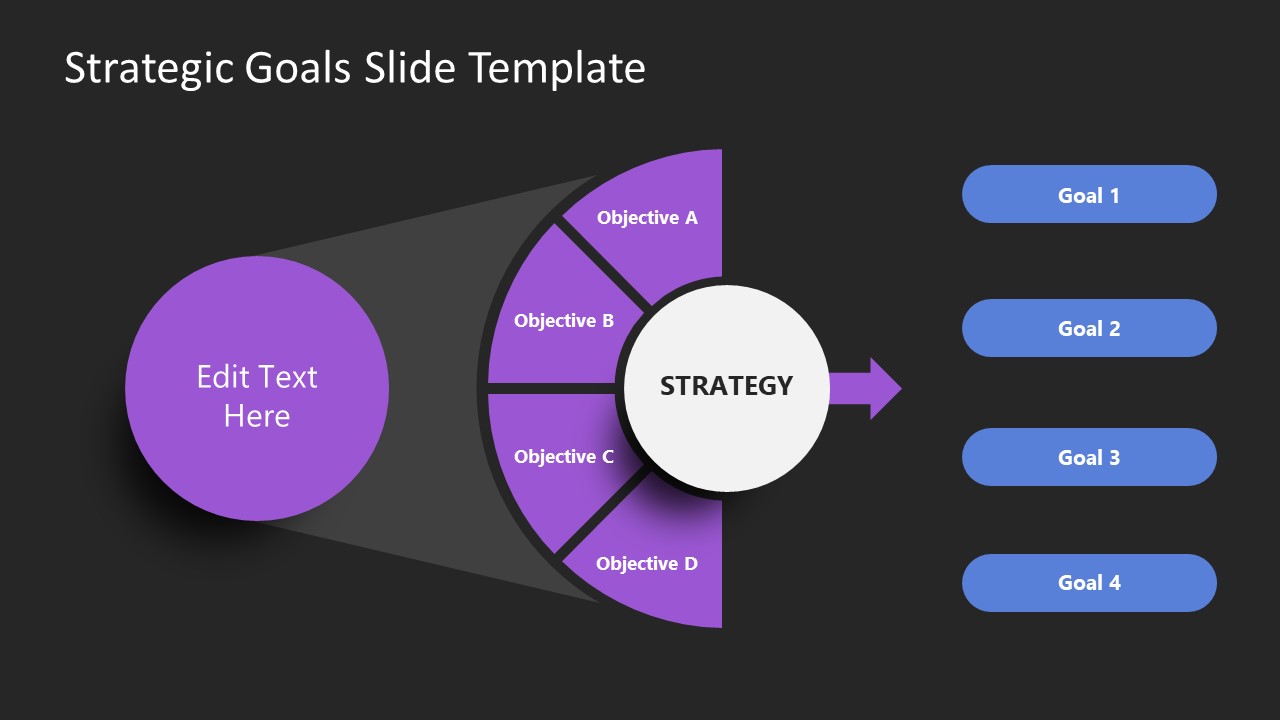 Strategic Goals Slide Template

Edit Text Here

Objective A

Objective B

Objective C

Objective D

STRATEGY

Goal 1

Goal 2

Goal 3

Goal 4